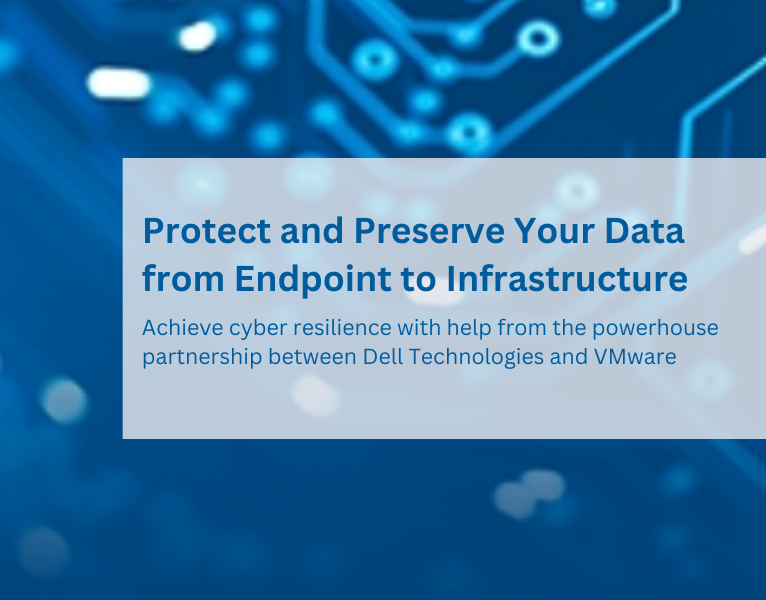 Protect and Preserve Your Data from Endpoint to Infrastructure

Achieve cyber resilience with help from the powerhouse partnership between Dell Technologies and VMware